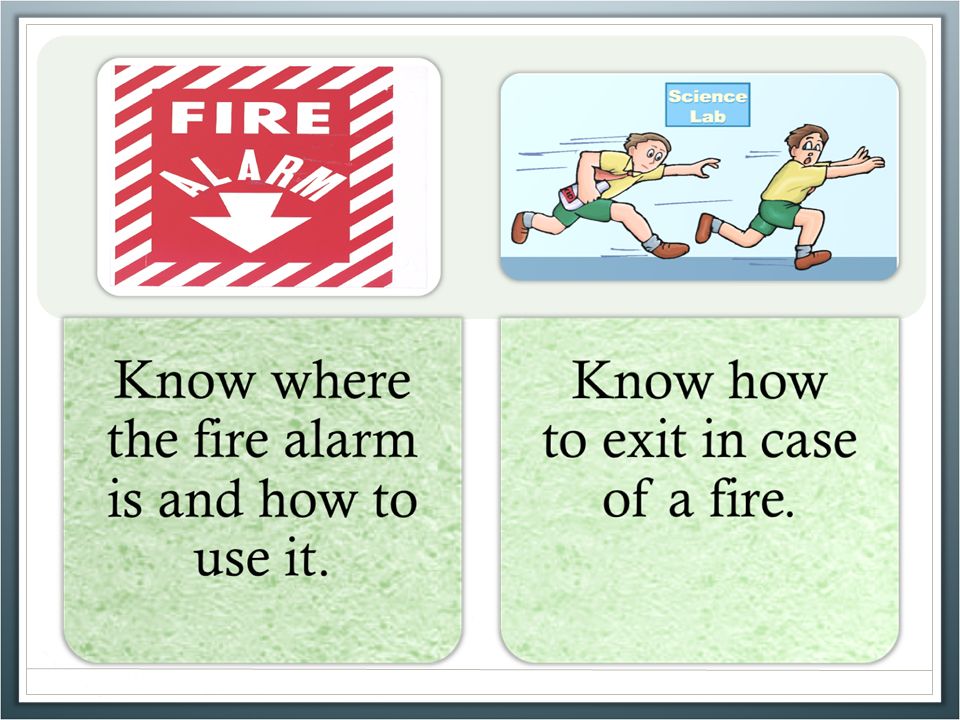 FIRE
ALARM

Science
Lab

Know where the fire alarm is and how to use it.

Know how to exit in case of a fire.